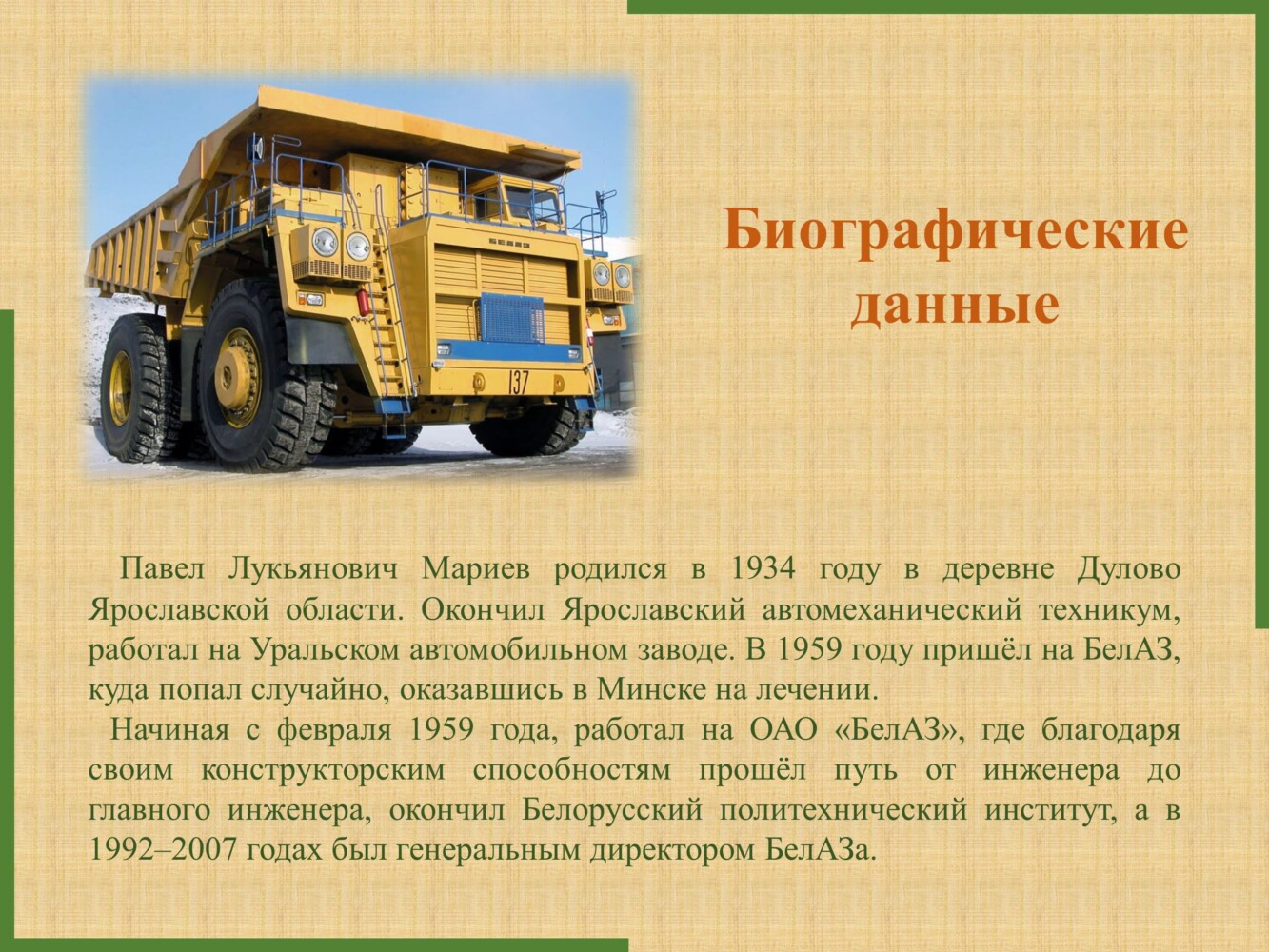 137

Биографические данные

Павел Лукьянович Мариев родился в 1934 году в деревне Дулово Ярославской области. Окончил Ярославский автомеханический техникум, работал на Уральском автомобильном заводе. В 1959 году пришёл на БелАЗ, куда попал случайно, оказавшись в Минске на лечении.

Начиная с февраля 1959 года, работал на ОАО «БелАЗ», где благодаря своим конструкторским способностям прошёл путь от инженера до главного инженера, окончил Белорусский политехнический институт, а в 1992–2007 годах был генеральным директором БелАЗа.